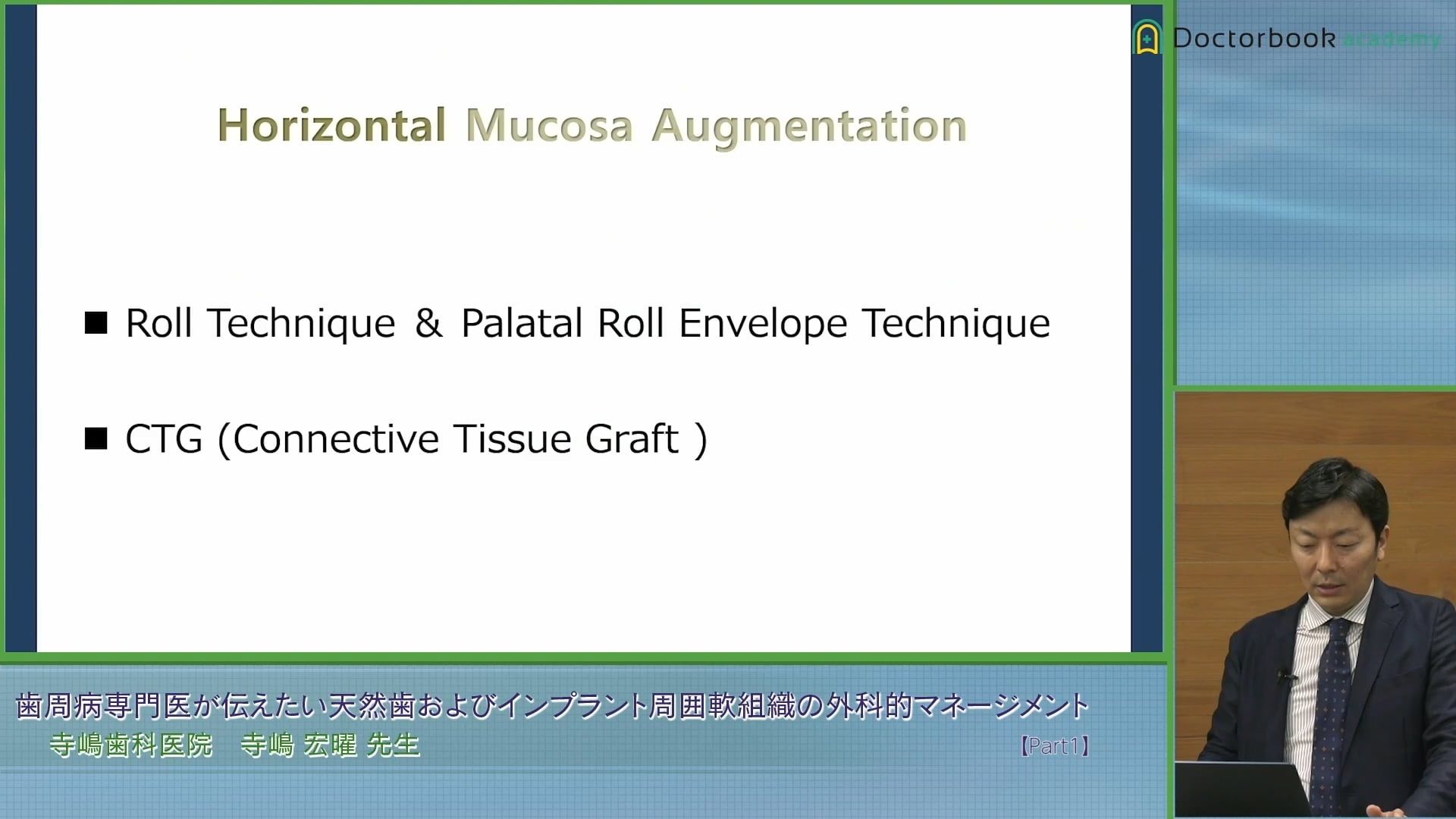 Doctorbook academy

Horizontal Mucosa Augmentation

■ Roll Technique & Palatal Roll Envelope Technique

■ CTG (Connective Tissue Graft )

歯周病専門医が伝えたい天然歯およびインプラント周囲軟組織の外科的マネージメント
寺嶋歯科医院　寺嶋 宏曜 先生
【Part1】